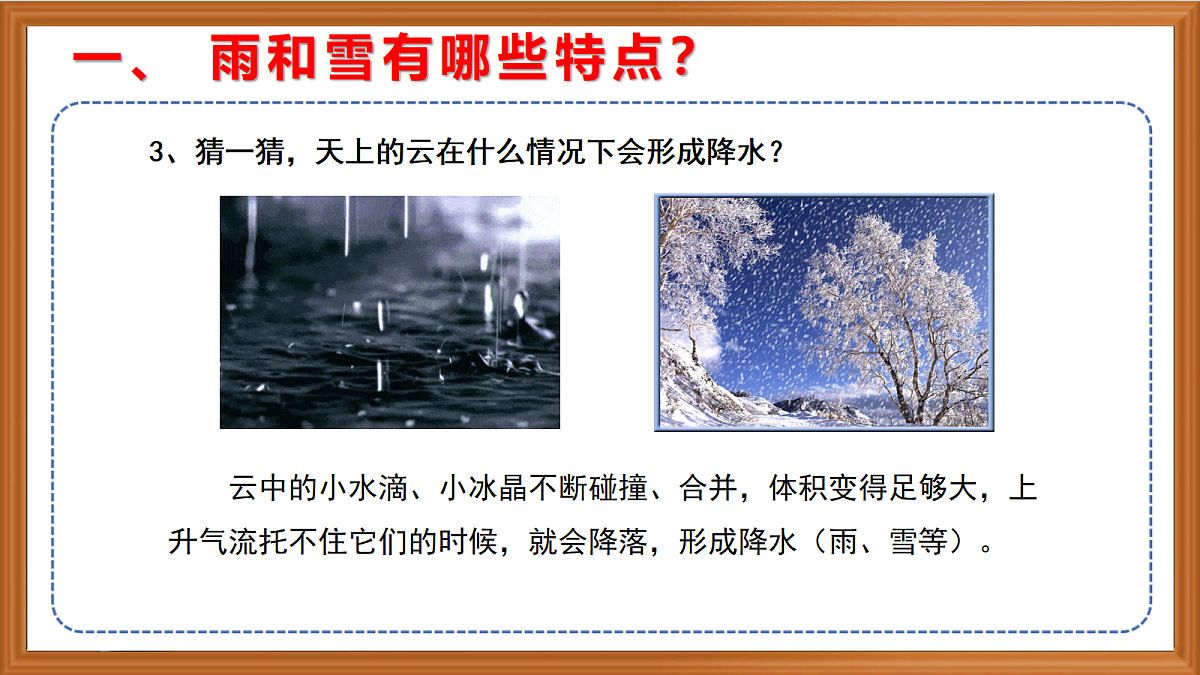 一、 雨和雪有哪些特点？

3、猜一猜，天上的云在什么情况下会形成降水？

云中的小水滴、小冰晶不断碰撞、合并，体积变得足够大，上升气流托不住它们的时候，就会降落，形成降水（雨、雪等）。